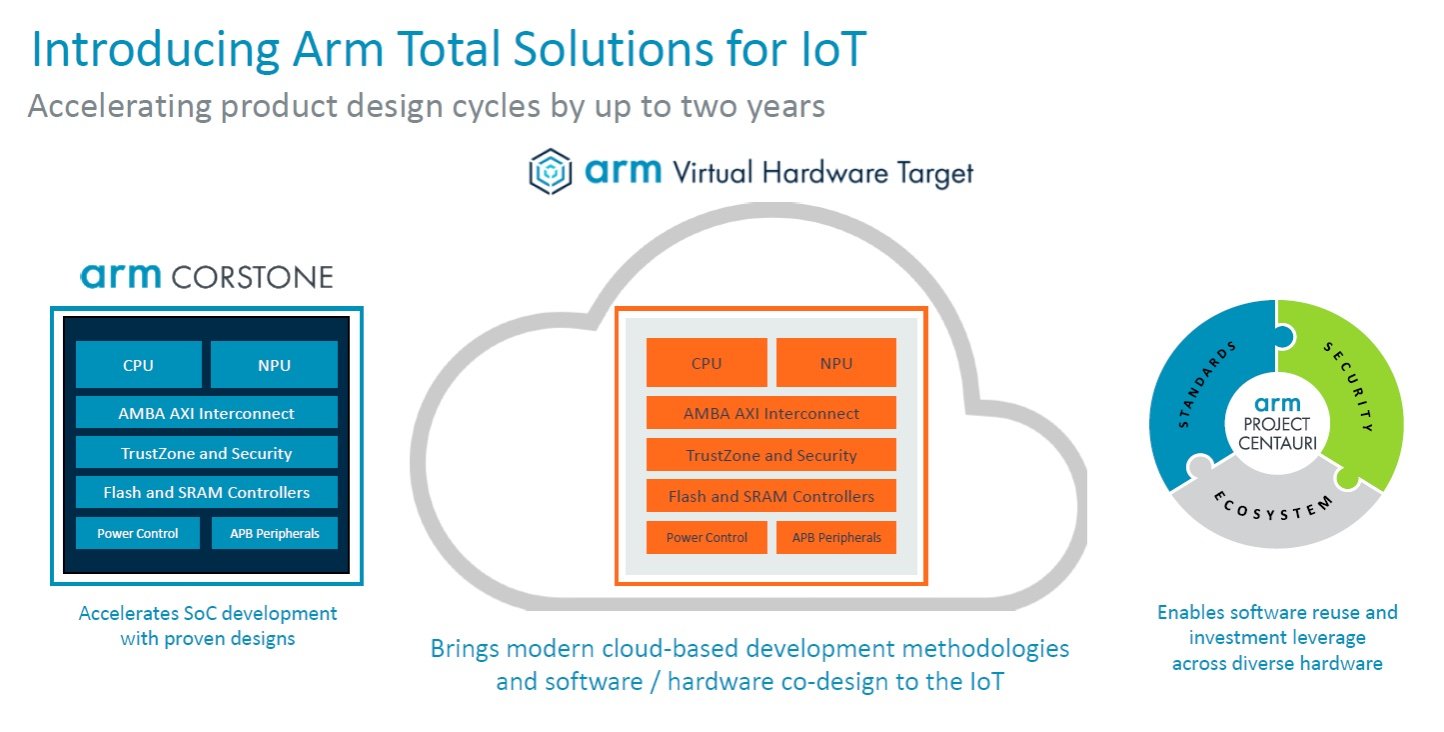 Introducing Arm Total Solutions for IoT

Accelerating product design cycles by up to two years

arm Virtual Hardware Target

arm CORSTONE

CPU

NPU

AMBA AXI Interconnect

TrustZone and Security

Flash and SRAM Controllers

Power Control

APB Peripherals

Accelerates SoC development with proven designs

CPU

NPU

AMBA AXI Interconnect

TrustZone and Security

Flash and SRAM Controllers

Power Control

APB Peripherals

Brings modern cloud-based development methodologies and software / hardware co-design to the IoT

STANDARDS

SECURITY

ECOSYSTEM

arm PROJECT CENTAURI

Enables software reuse and investment leverage across diverse hardware